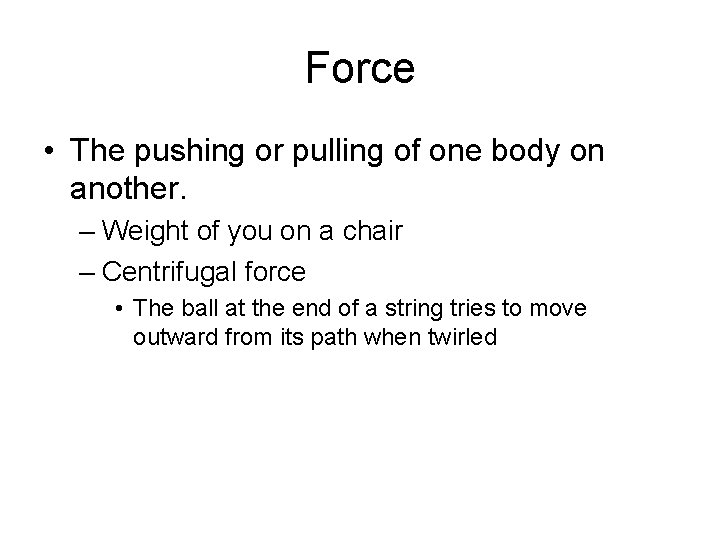 Force

• The pushing or pulling of one body on another.

– Weight of you on a chair

– Centrifugal force

• The ball at the end of a string tries to move outward from its path when twirled